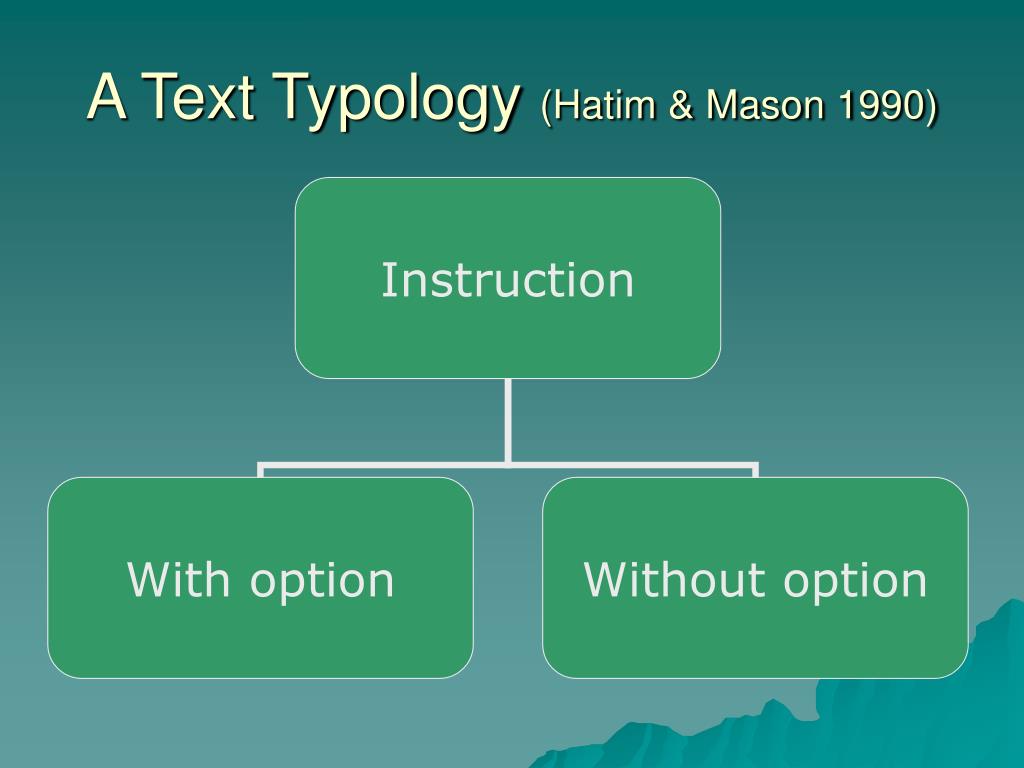 A Text Typology (Hatim & Mason 1990)

Instruction

With option

Without option